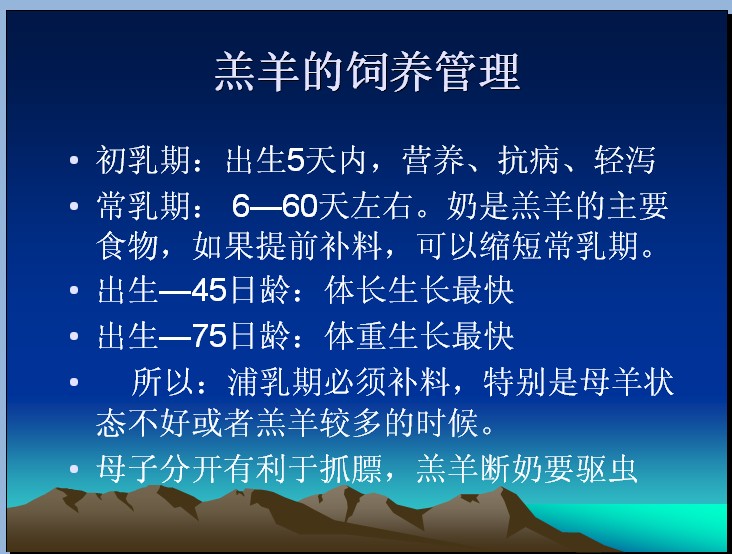 羔羊的饲养管理

• 初乳期：出生5天内，营养、抗病、轻泻
• 常乳期： 6—60天左右。奶是羔羊的主要食物，如果提前补料，可以缩短常乳期。
• 出生—45日龄：体长生长最快
• 出生—75日龄：体重生长最快
• 所以：浦乳期必须补料，特别是母羊状态不好或者羔羊较多的时候。
• 母子分开有利于抓膘，羔羊断奶要驱虫